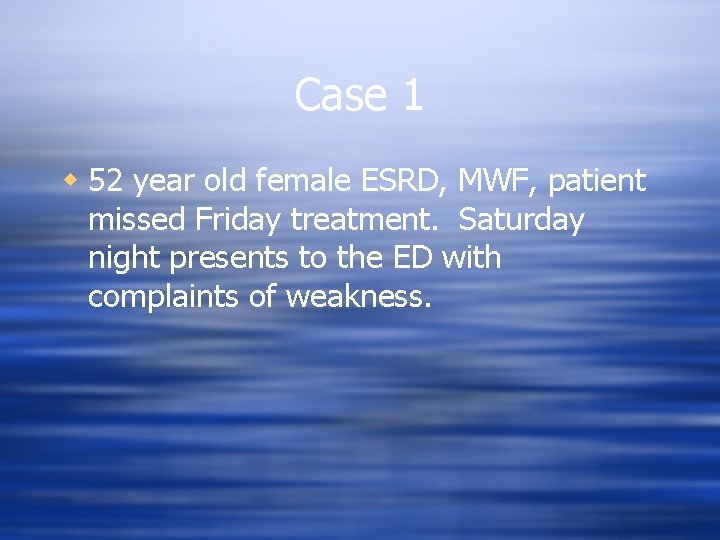 Case 1

52 year old female ESRD, MWF, patient missed Friday treatment.  Saturday night presents to the ED with complaints of weakness.